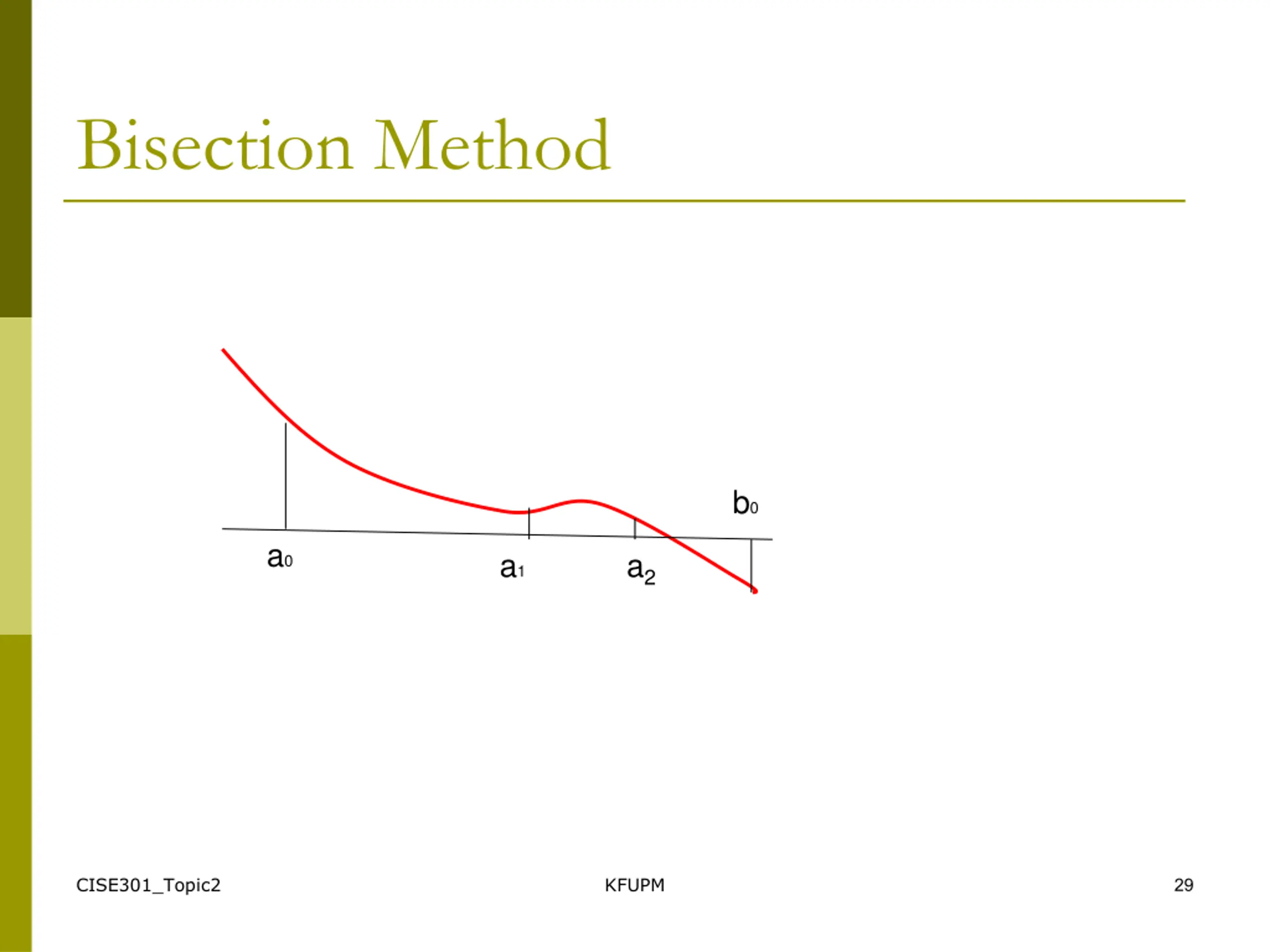 Bisection Method

$b_0$

$a_0$

$a_1$

$a_2$

CISE301_Topic2

KFUPM

29